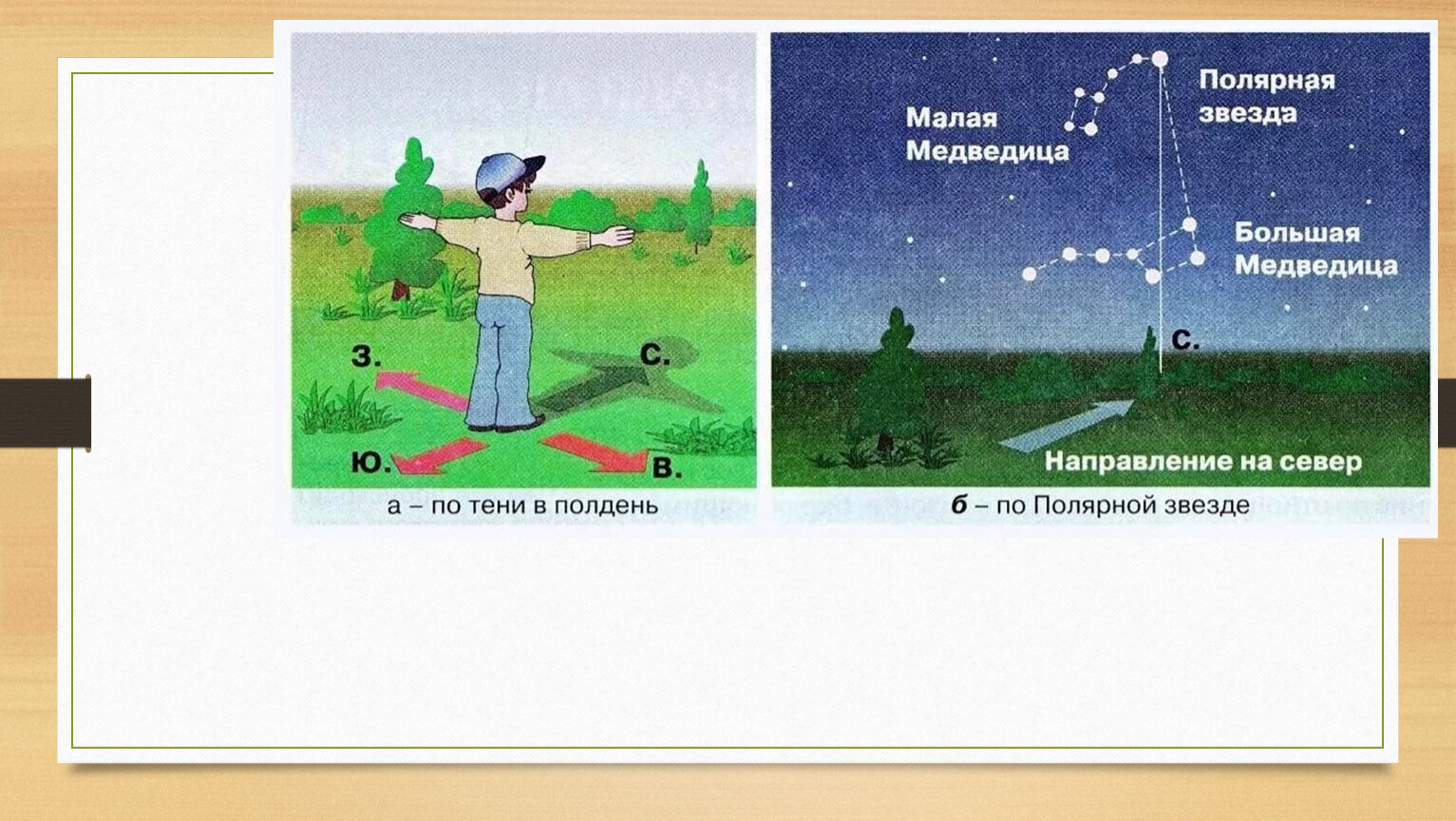 З.
С.
Ю.
В.
а – по тени в полдень

Малая Медведица
Полярная звезда
Большая Медведица
С.
Направление на север
б – по Полярной звезде